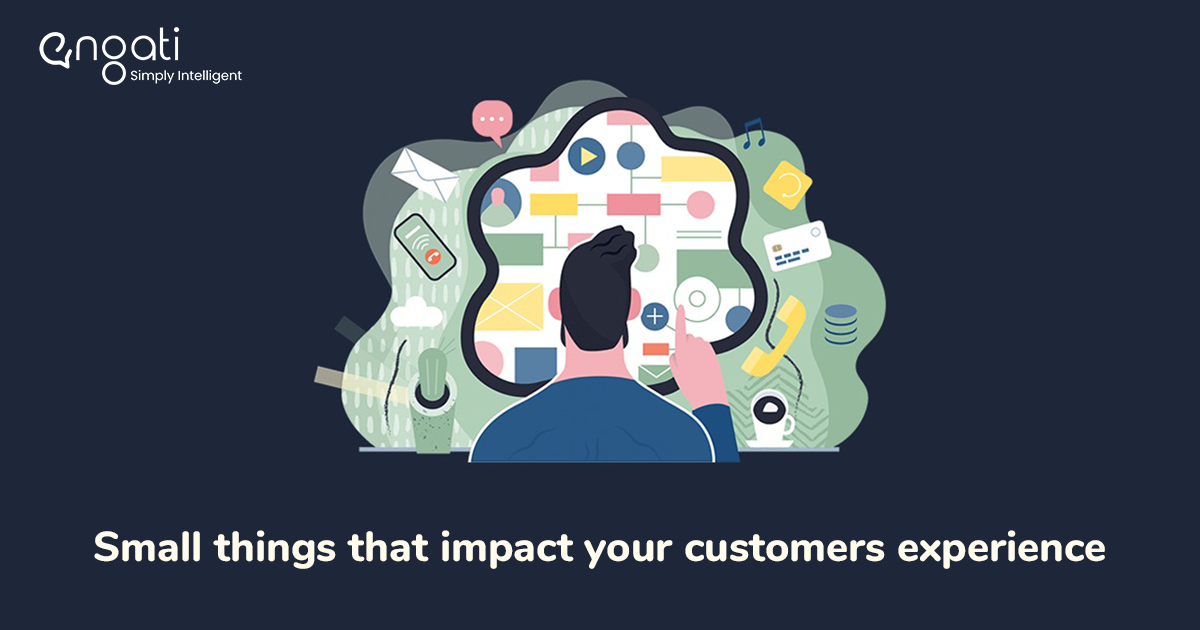 engati
Simply Intelligent

Small things that impact your customers experience